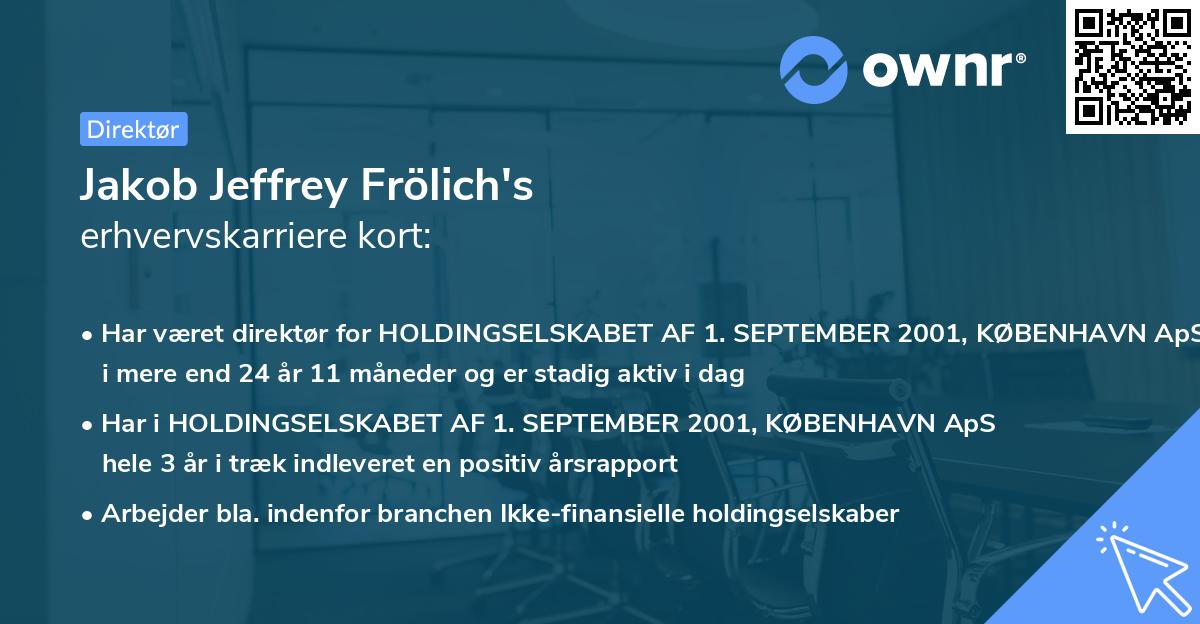 ownr®

Direktør

Jakob Jeffrey Frölich's
erhvervskarriere kort:

• Har været direktør for HOLDINGSELSKABET AF 1. SEPTEMBER 2001, KØBENHAVN ApS i mere end 24 år 11 måneder og er stadig aktiv i dag

• Har i HOLDINGSELSKABET AF 1. SEPTEMBER 2001, KØBENHAVN ApS hele 3 år i træk indleveret en positiv årsrapport

• Arbejder bla. indenfor branchen Ikke-finansielle holdingselskaber